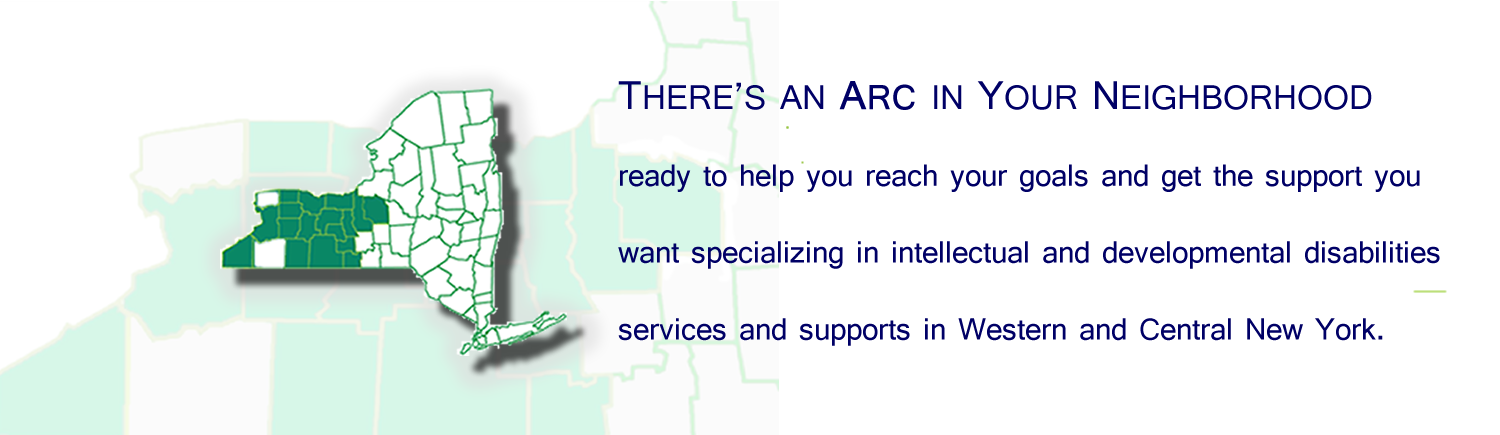 THERE'S AN ARC IN YOUR NEIGHBORHOOD

ready to help you reach your goals and get the support you want specializing in intellectual and developmental disabilities services and supports in Western and Central New York.